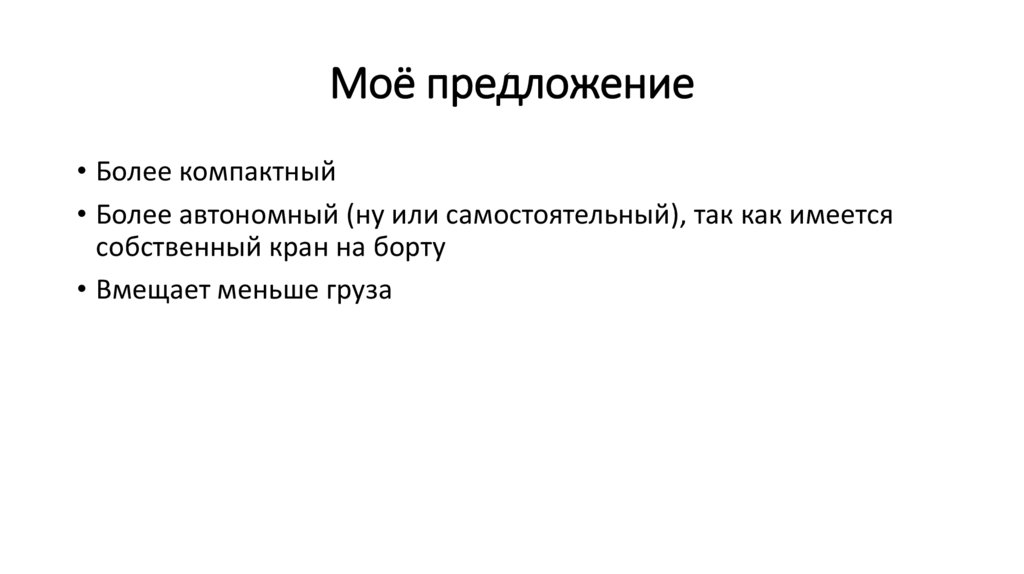 Моё предложение

• Более компактный
• Более автономный (ну или самостоятельный), так как имеется собственный кран на борту
• Вмещает меньше груза